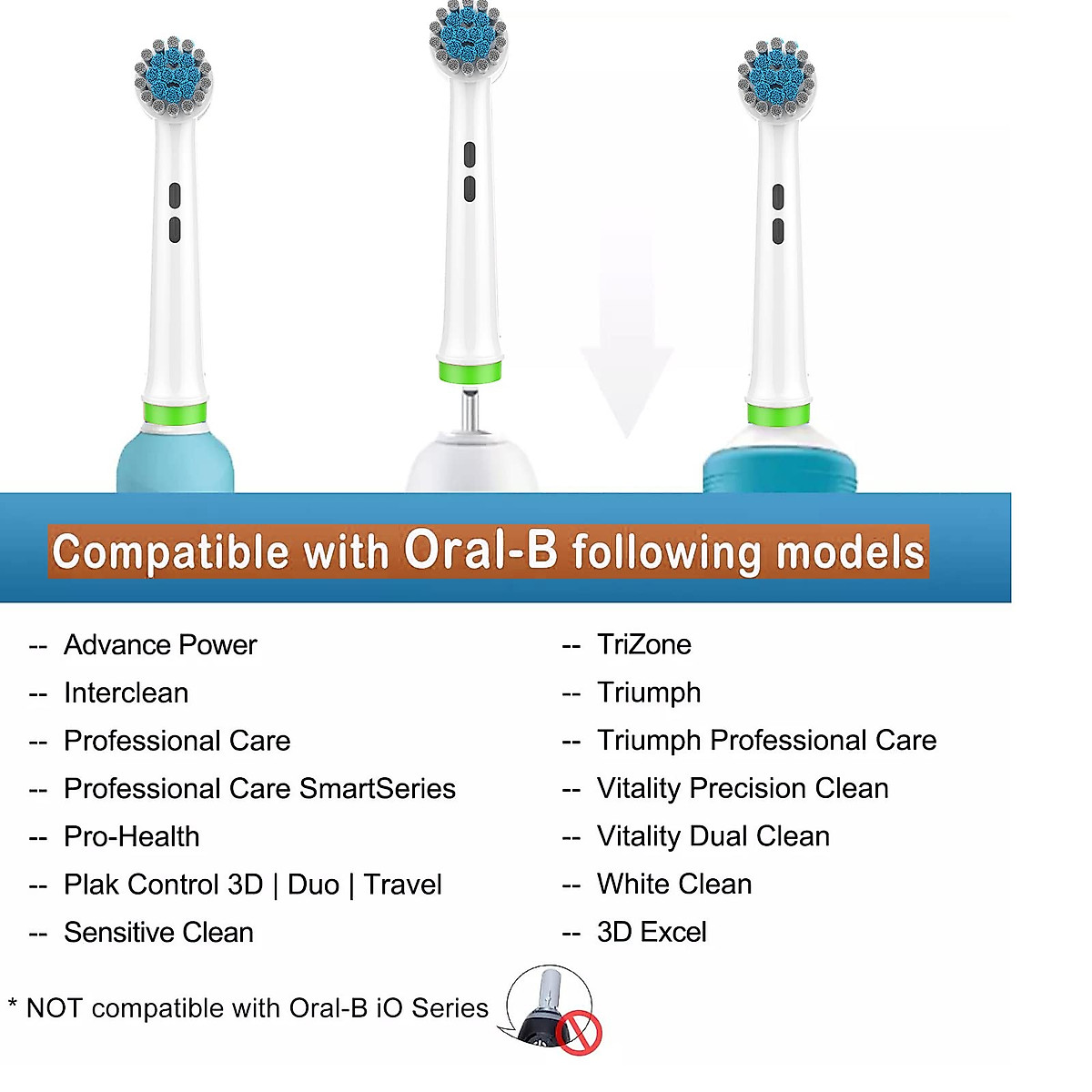 Compatible with Oral-B following models

-- Advance Power
-- Interclean
-- Professional Care
-- Professional Care SmartSeries
-- Pro-Health
-- Plak Control 3D | Duo | Travel
-- Sensitive Clean

-- TriZone
-- Triumph
-- Triumph Professional Care
-- Vitality Precision Clean
-- Vitality Dual Clean
-- White Clean
-- 3D Excel

* NOT compatible with Oral-B iO Series